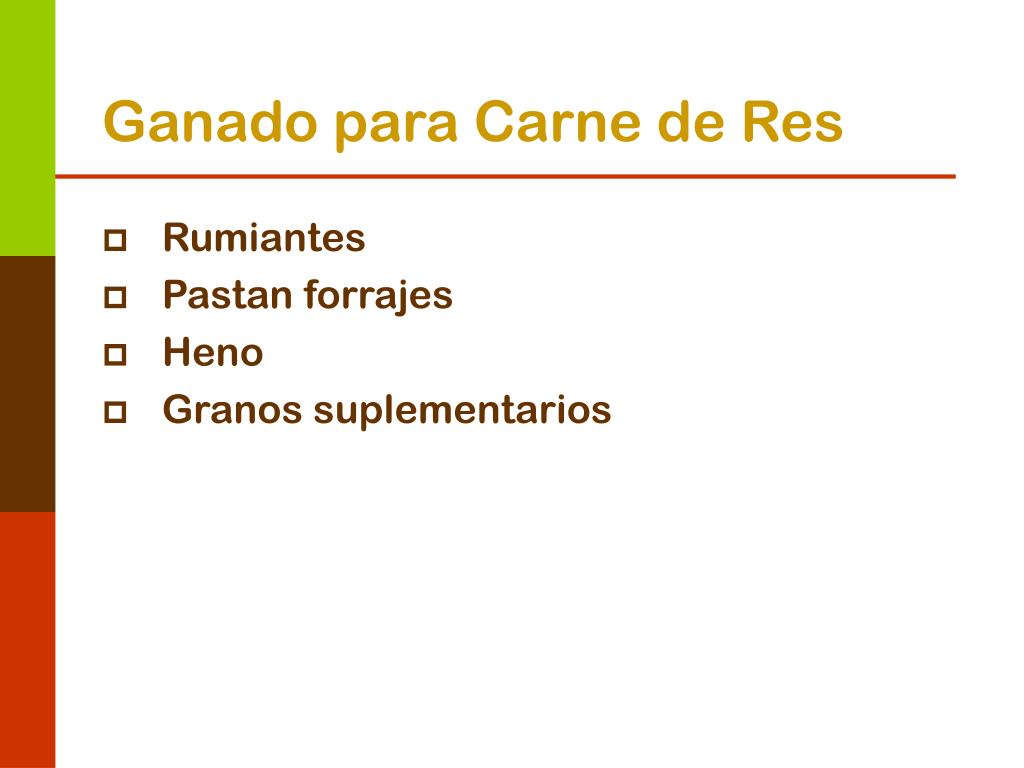 Ganado para Carne de Res

- Rumiantes
- Pastan forrajes
- Heno
- Granos suplementarios